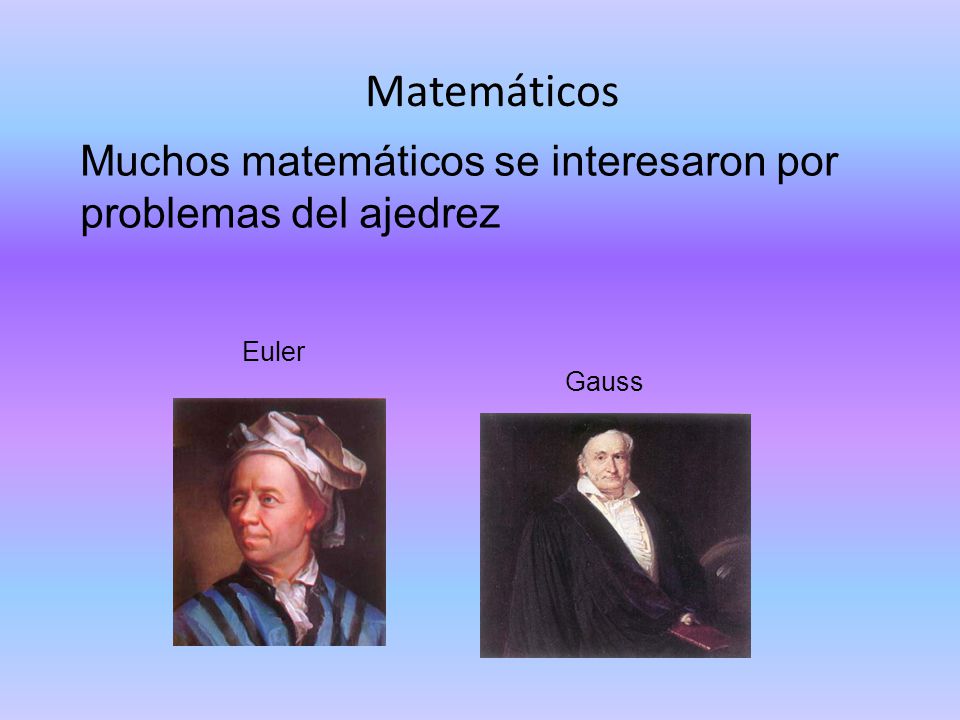 Matemáticos

Muchos matemáticos se interesaron por problemas del ajedrez

Euler

Gauss